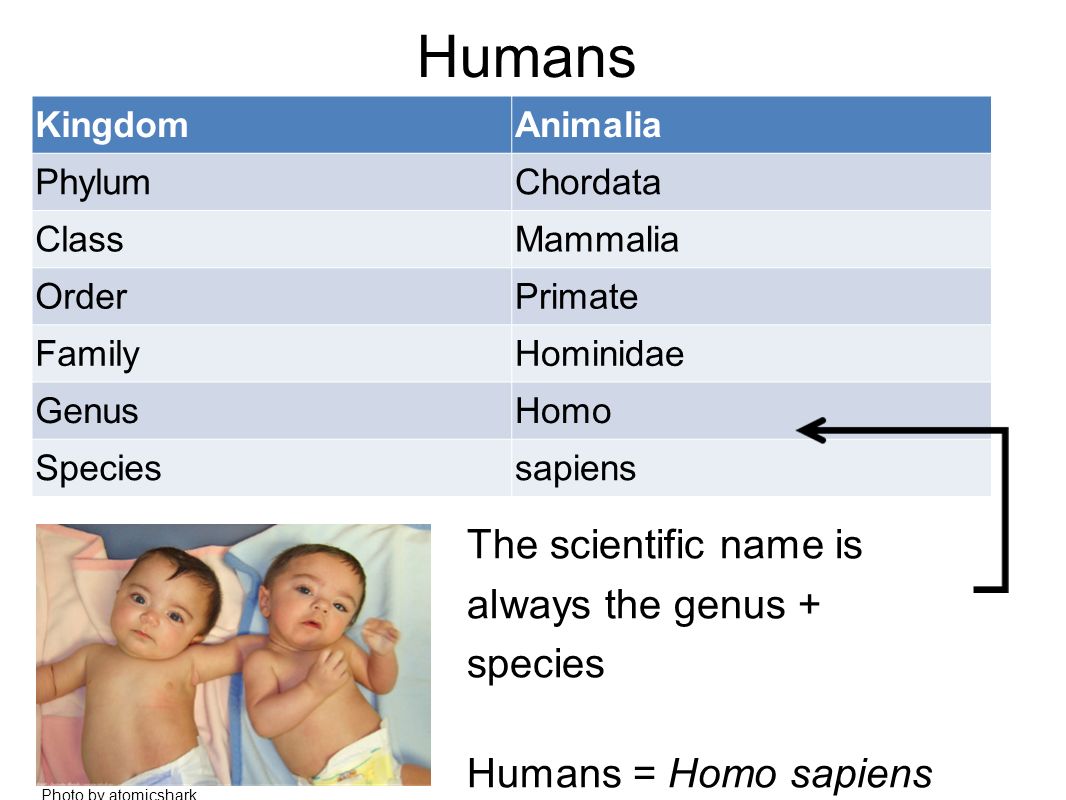 Humans

| Kingdom | Animalia |
|---|---|
| Phylum | Chordata |
| Class | Mammalia |
| Order | Primate |
| Family | Hominidae |
| Genus | Homo |
| Species | sapiens |

The scientific name is always the genus + species

Humans = Homo sapiens

Photo by atomicshark